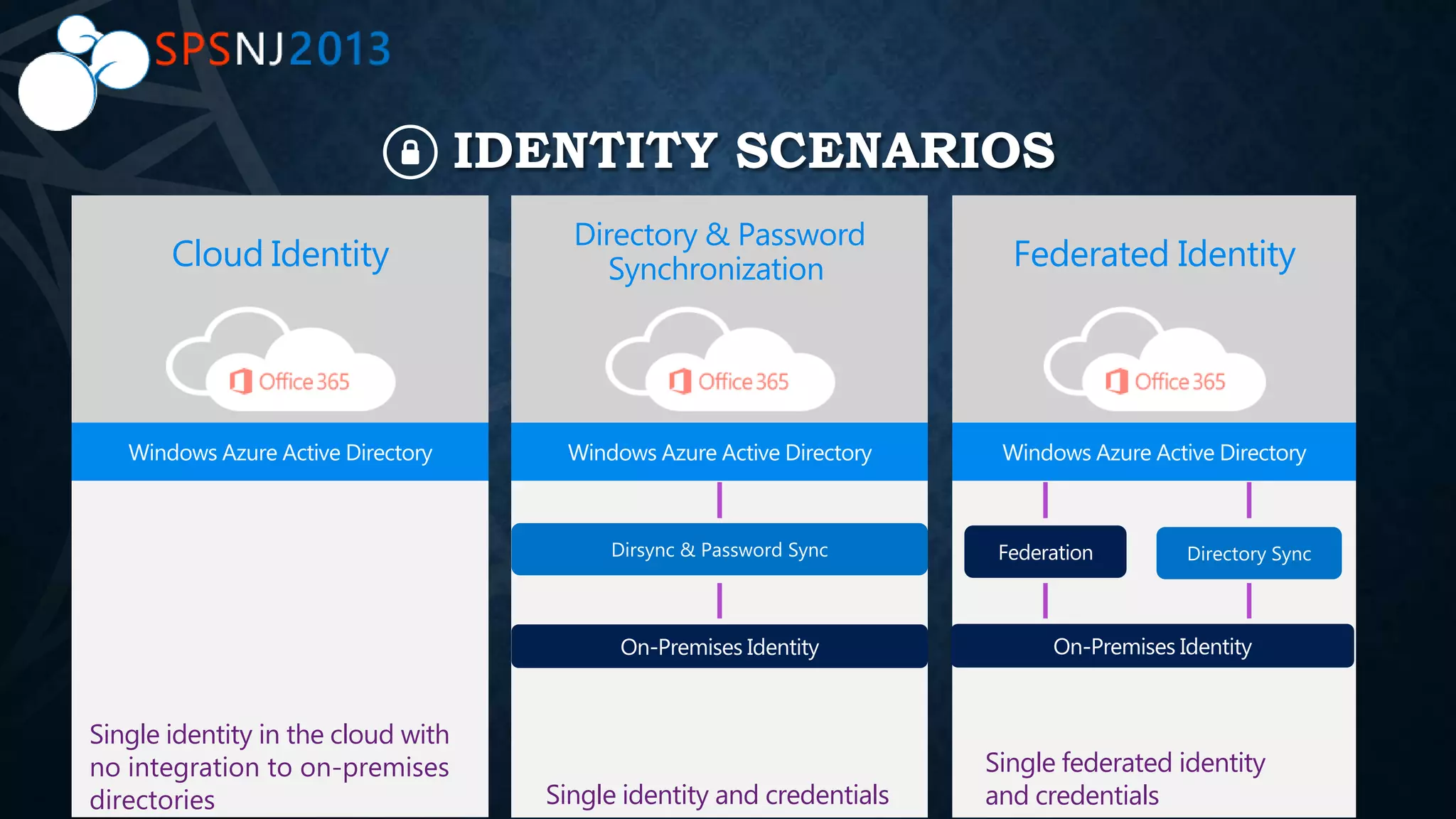 SPSNJ2013

IDENTITY SCENARIOS

Cloud Identity

Office 365

Windows Azure Active Directory

Single identity in the cloud with no integration to on-premises directories

Directory & Password Synchronization

Office 365

Windows Azure Active Directory

Dirsync & Password Sync

On-Premises Identity

Single identity and credentials

Federated Identity

Office 365

Windows Azure Active Directory

Federation

Directory Sync

On-Premises Identity

Single federated identity and credentials